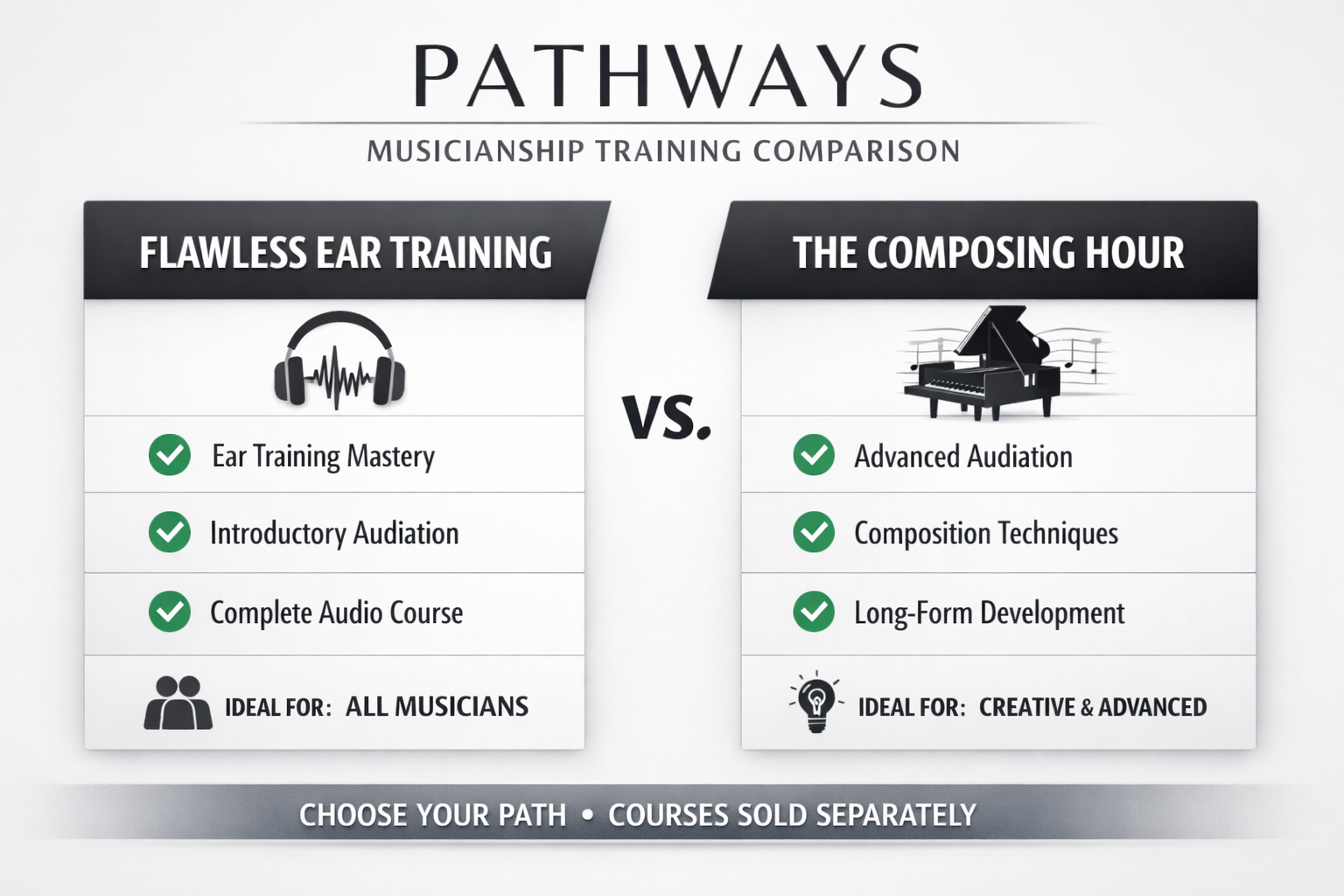 PATHWAYS

MUSICIANSHIP TRAINING COMPARISON

FLAWLESS EAR TRAINING

Ear Training Mastery

Introductory Audiation

Complete Audio Course

IDEAL FOR: ALL MUSICIANS

VS.

THE COMPOSING HOUR

Advanced Audiation

Composition Techniques

Long-Form Development

IDEAL FOR: CREATIVE & ADVANCED

CHOOSE YOUR PATH • COURSES SOLD SEPARATELY